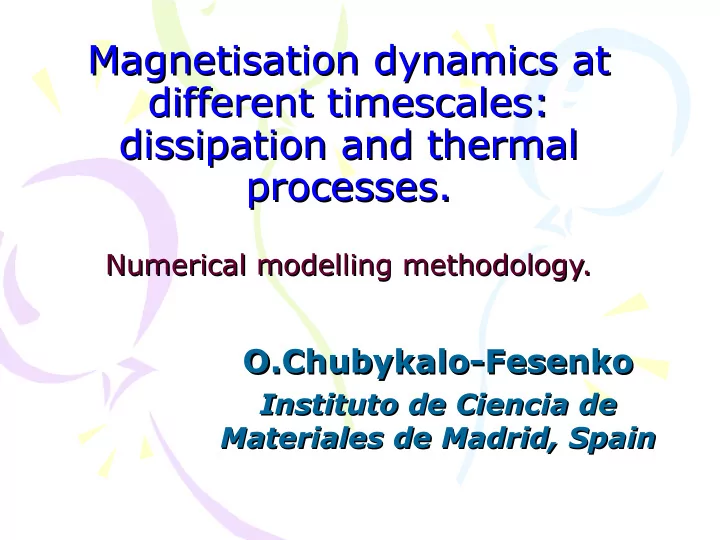 Magnetisation dynamics at different timescales: dissipation and thermal processes.

Numerical modelling methodology.

O.Chubykalo-Fesenko

Instituto de Ciencia de Materiales de Madrid, Spain